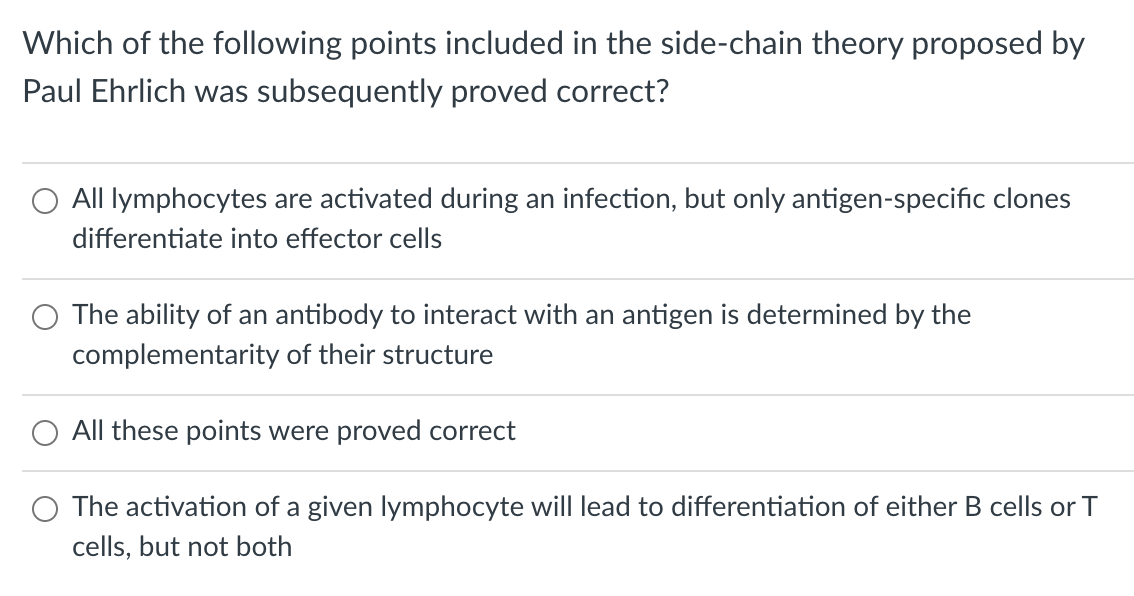 Which of the following points included in the side-chain theory proposed by Paul Ehrlich was subsequently proved correct?

All lymphocytes are activated during an infection, but only antigen-specific clones differentiate into effector cells

The ability of an antibody to interact with an antigen is determined by the complementarity of their structure

All these points were proved correct

The activation of a given lymphocyte will lead to differentiation of either B cells or T cells, but not both